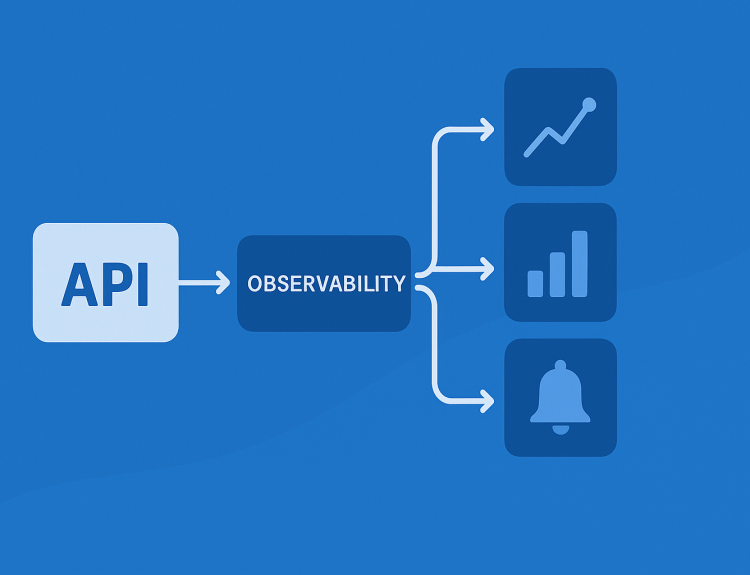 API

OBSERVABILITY